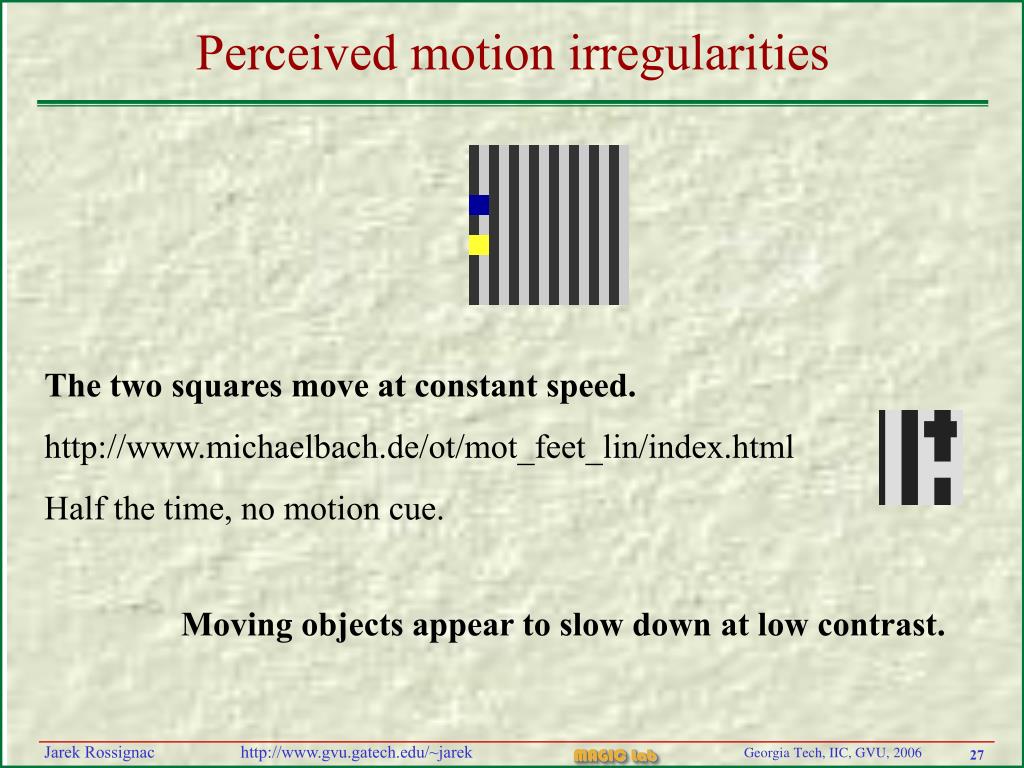 Perceived motion irregularities

The two squares move at constant speed.

http://www.michaelbach.de/ot/mot_feet_lin/index.html

Half the time, no motion cue.

Moving objects appear to slow down at low contrast.

Jarek Rossignac http://www.gvu.gatech.edu/~jarek MAGIC Lab Georgia Tech, IIC, GVU, 2006 27